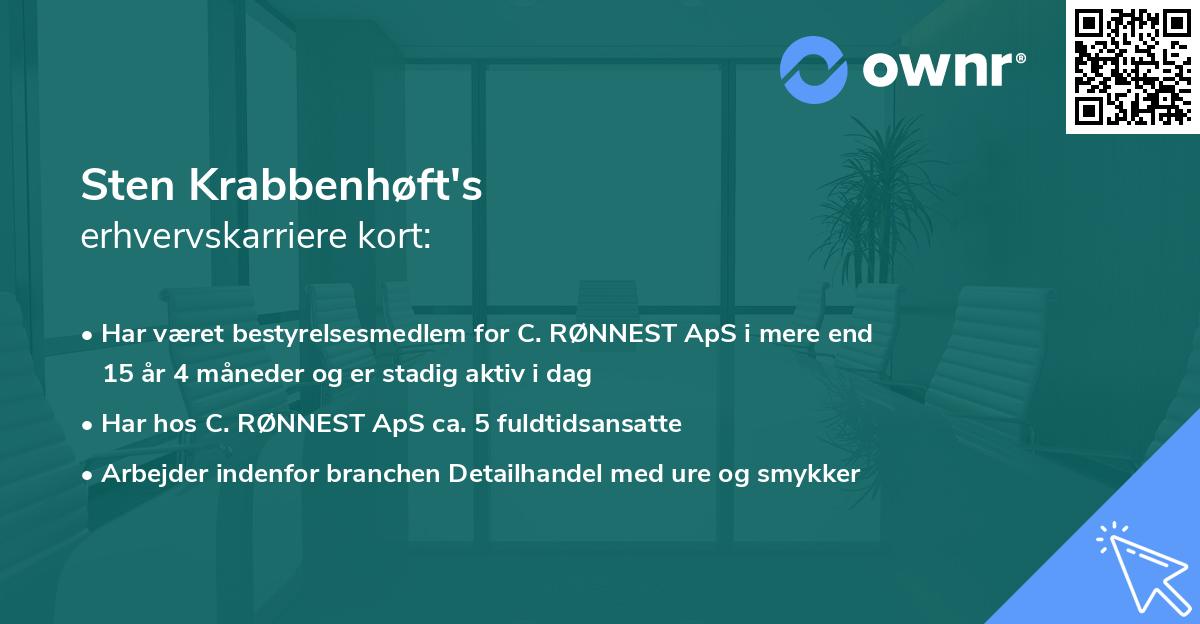 ownr®

Sten Krabbenhøft's
erhvervskarriere kort:

• Har været bestyrelsesmedlem for C. RØNNEST ApS i mere end 15 år 4 måneder og er stadig aktiv i dag

• Har hos C. RØNNEST ApS ca. 5 fuldtidsansatte

• Arbejder indenfor branchen Detailhandel med ure og smykker